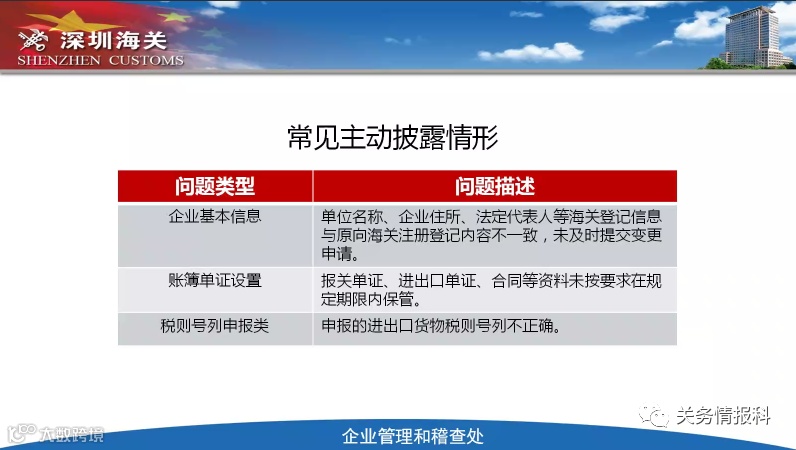 深圳海关
SHENZHEN CUSTOMS

常见主动披露情形

| 问题类型 | 问题描述 |
|---|---|
| 企业基本信息 | 单位名称、企业住所、法定代表人等海关登记信息与原向海关注册登记内容不一致，未及时提交变更申请。 |
| 账簿单证设置 | 报关单证、进出口单证、合同等资料未按要求在规定期限内保管。 |
| 税则号列申报类 | 申报的进出口货物税则号列不正确。 |

关务情报科

大数跨境

企业管理和稽查处